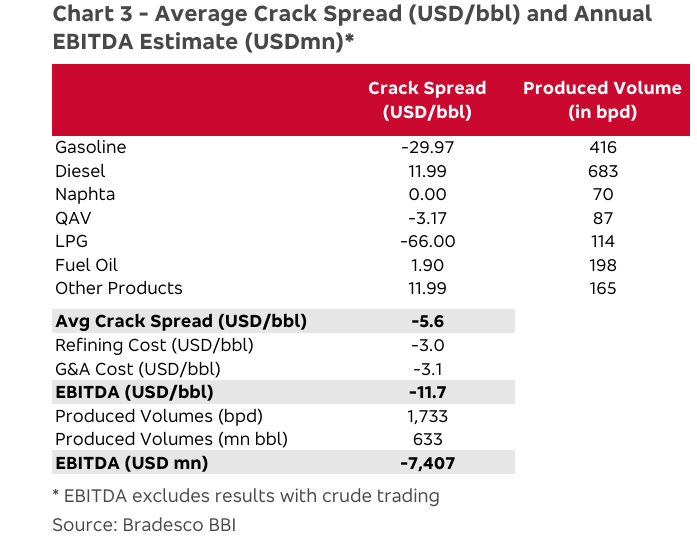 Chart 3 - Average Crack Spread (USD/bbl) and Annual EBITDA Estimate (USDmn)*

| | Crack Spread (USD/bbl) | Produced Volume (in bpd) |
|---|---|---|
| Gasoline | -29.97 | 416 |
| Diesel | 11.99 | 683 |
| Naphta | 0.00 | 70 |
| QAV | -3.17 | 87 |
| LPG | -66.00 | 114 |
| Fuel Oil | 1.90 | 198 |
| Other Products | 11.99 | 165 |
| **Avg Crack Spread (USD/bbl)** | **-5.6** | |
| Refining Cost (USD/bbl) | -3.0 | |
| G&A Cost (USD/bbl) | -3.1 | |
| **EBITDA (USD/bbl)** | **-11.7** | |
| Produced Volumes (bpd) | 1,733 | |
| Produced Volumes (mn bbl) | 633 | |
| **EBITDA (USD mn)** | **-7,407** | |

* EBITDA excludes results with crude trading

Source: Bradesco BBI